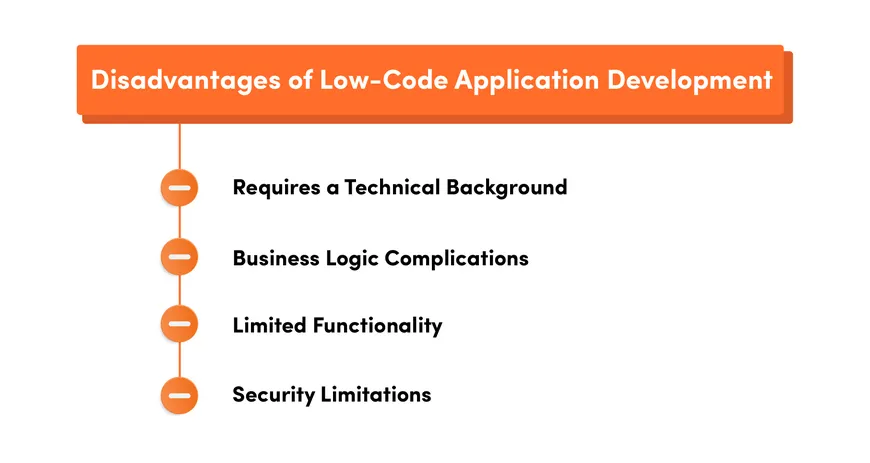 Disadvantages of Low-Code Application Development

Requires a Technical Background

Business Logic Complications

Limited Functionality

Security Limitations